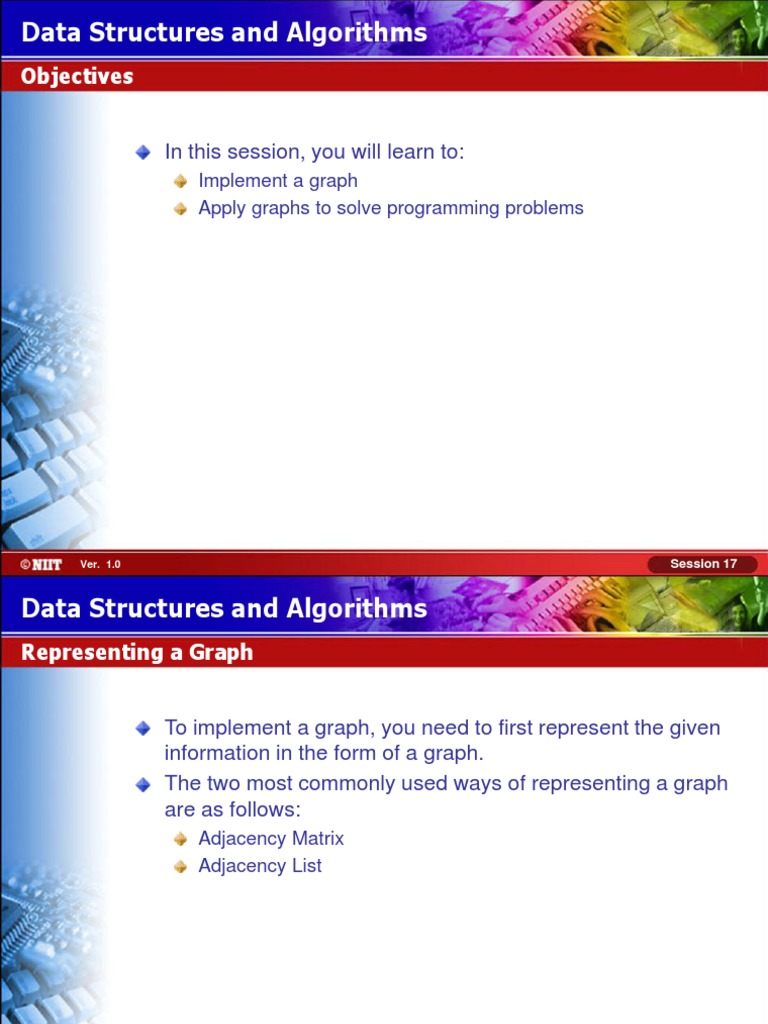 Data Structures and Algorithms

Objectives

In this session, you will learn to:

Implement a graph

Apply graphs to solve programming problems

©NIIT Ver. 1.0 Session 17

Data Structures and Algorithms

Representing a Graph

To implement a graph, you need to first represent the given information in the form of a graph.

The two most commonly used ways of representing a graph are as follows:

Adjacency Matrix

Adjacency List